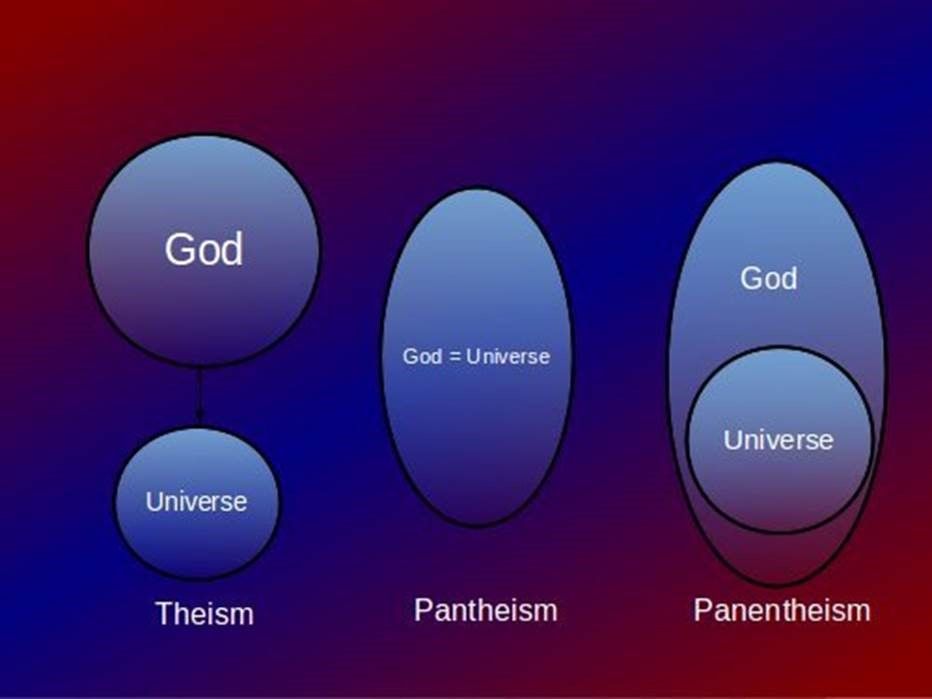 God

Universe

Theism

God = Universe

Pantheism

God

Universe

Panentheism